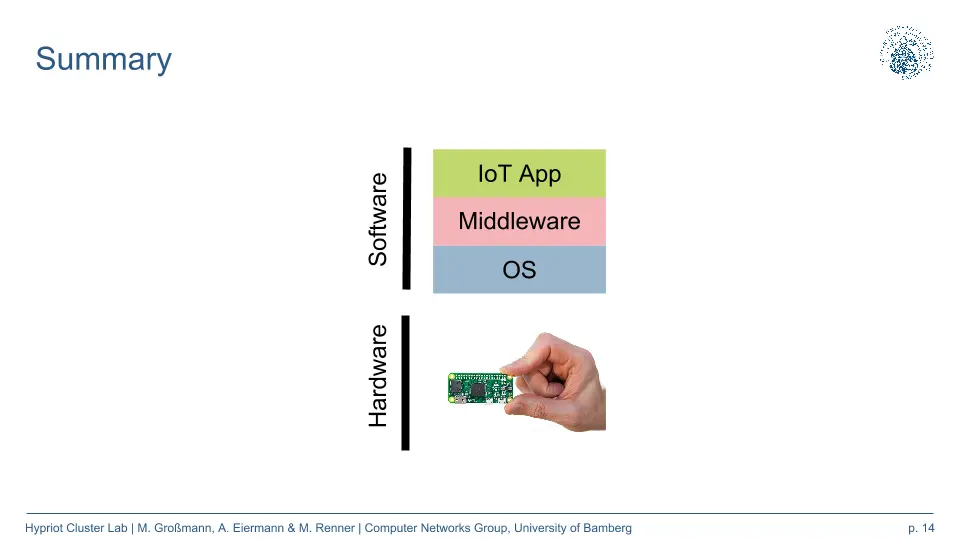 Summary

Software

IoT App

Middleware

OS

Hardware

Hypriot Cluster Lab | M. Großmann, A. Eiermann & M. Renner | Computer Networks Group, University of Bamberg

p. 14